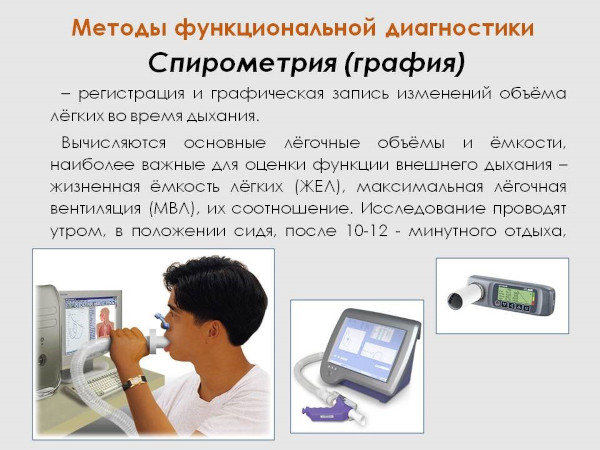 Методы функциональной диагностики

Спирометрия (графия)

– регистрация и графическая запись изменений объёма лёгких во время дыхания.

Вычисляются основные лёгочные объёмы и ёмкости, наиболее важные для оценки функции внешнего дыхания – жизненная ёмкость лёгких (ЖЕЛ), максимальная лёгочная вентиляция (МВЛ), их соотношение. Исследование проводят утром, в положении сидя, после 10-12 - минутного отдыха,